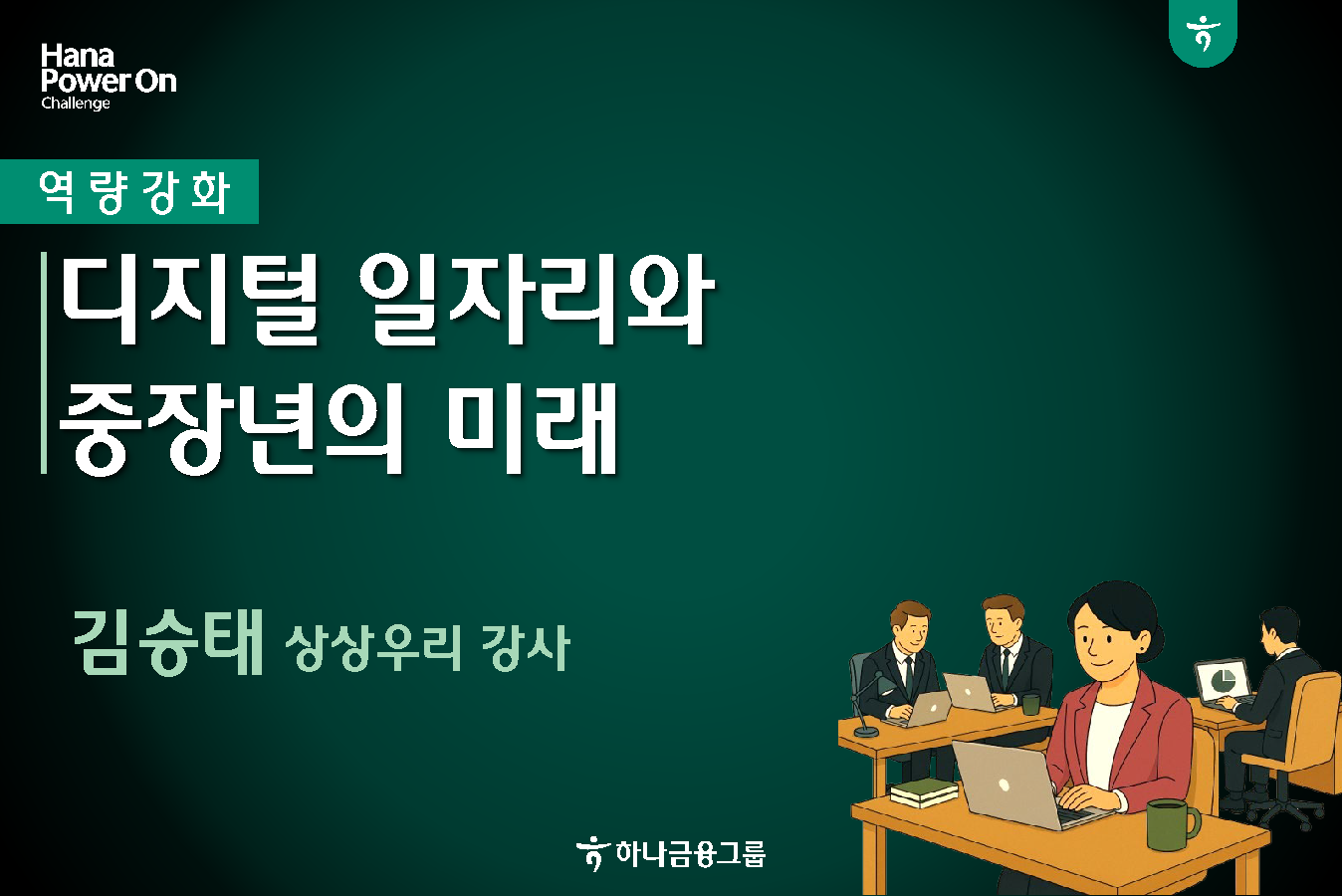 Hana
Power On
Challenge

역량강화

디지털 일자리와
중장년의 미래

김승태 상상우리 강사

하나금융그룹